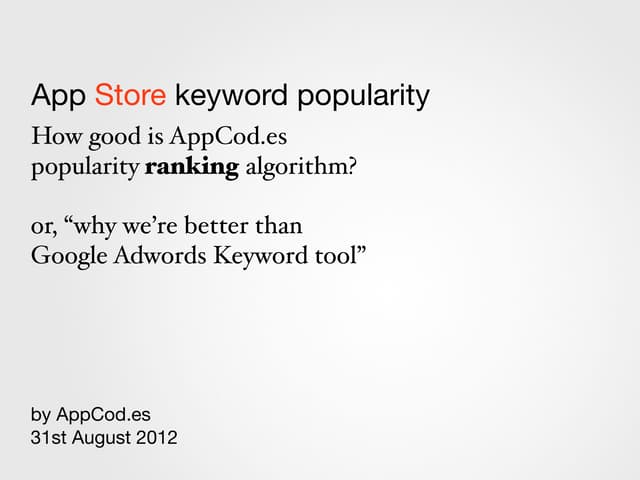 App Store keyword popularity

How good is AppCod.es popularity ranking algorithm?

or, “why we’re better than Google Adwords Keyword tool”

by AppCod.es
31st August 2012